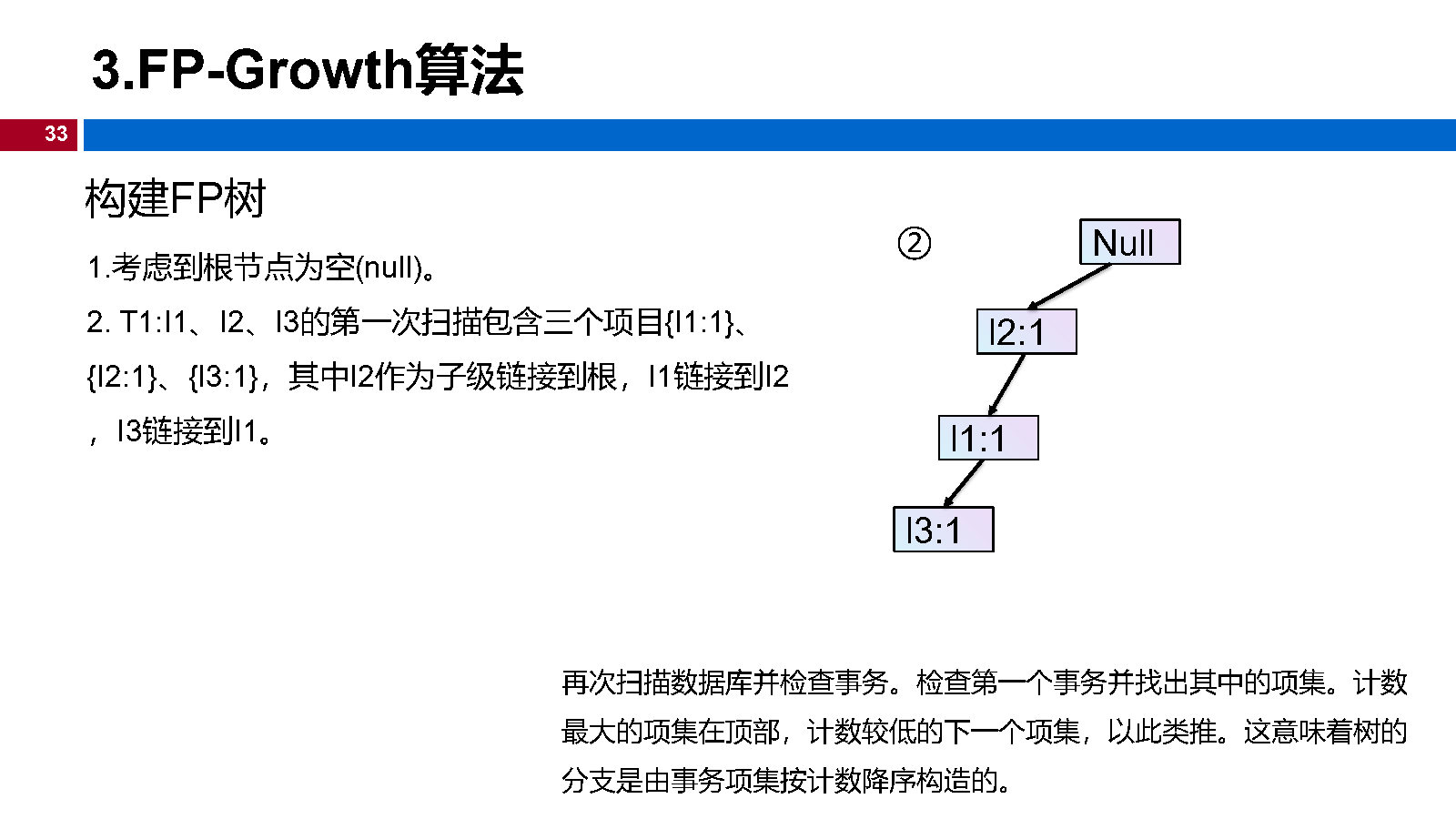 3.FP-Growth算法

33

构建FP树

1.考虑到根节点为空(null)。

2. T1:I1、I2、I3的第一次扫描包含三个项目{I1:1}、{I2:1}、{I3:1}，其中I2作为子级链接到根，I1链接到I2，I3链接到I1。

②

Null

I2:1

I1:1

I3:1

再次扫描数据库并检查事务。检查第一个事务并找出其中的项集。计数最大的项集在顶部，计数较低的下一个项集，以此类推。这意味着树的分支是由事务项集按计数降序构造的。